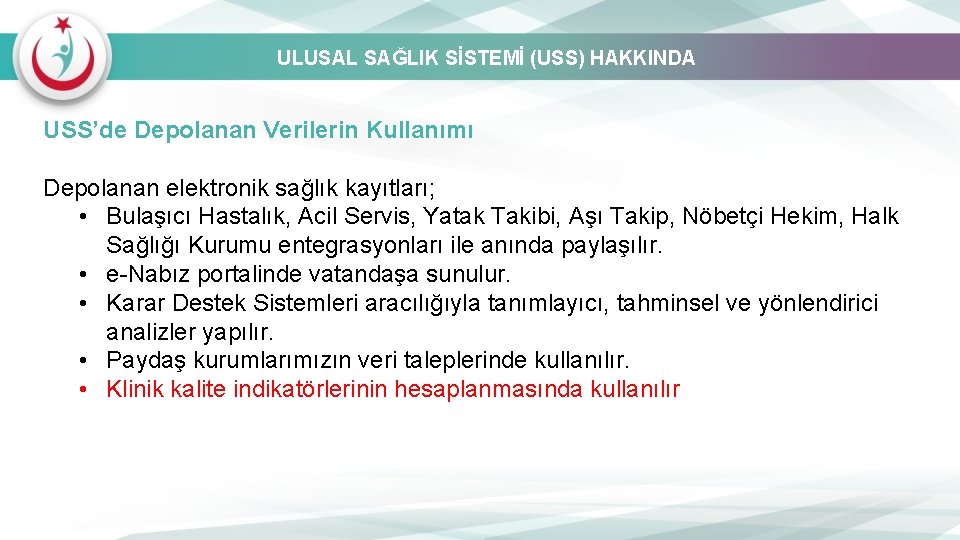 ULUSAL SAĞLIK SİSTEMİ (USS) HAKKINDA

USS'de Depolanan Verilerin Kullanımı

Depolanan elektronik sağlık kayıtları;
• Bulaşıcı Hastalık, Acil Servis, Yatak Takibi, Aşı Takip, Nöbetçi Hekim, Halk Sağlığı Kurumu entegrasyonları ile anında paylaşılır.
• e-Nabız portalinde vatandaşa sunulur.
• Karar Destek Sistemleri aracılığıyla tanımlayıcı, tahminsel ve yönlendirici analizler yapılır.
• Paydaş kurumlarımızın veri taleplerinde kullanılır.
• Klinik kalite indikatörlerinin hesaplanmasında kullanılır